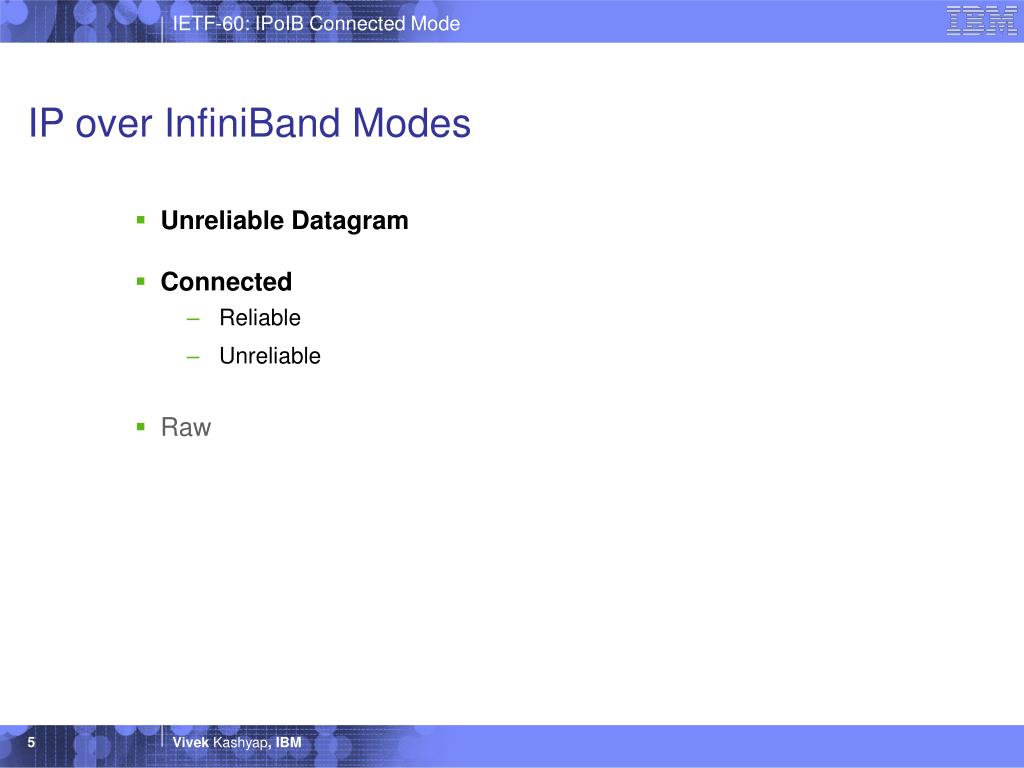 IETF-60: IPoIB Connected Mode

IBM

IP over InfiniBand Modes

▪ Unreliable Datagram

▪ Connected
– Reliable
– Unreliable

▪ Raw

5

Vivek Kashyap, IBM